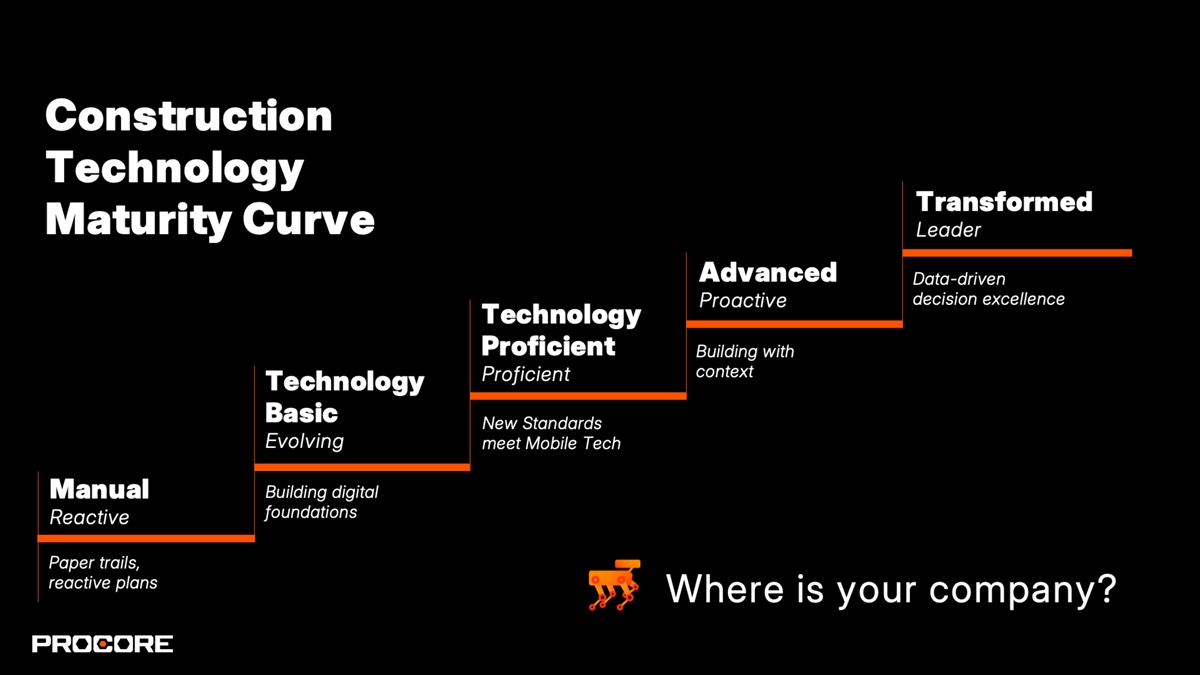 Construction Technology Maturity Curve

Manual
Reactive

Paper trails, reactive plans

Technology Basic
Evolving

Building digital foundations

Technology Proficient
Proficient

New Standards meet Mobile Tech

Advanced
Proactive

Building with context

Transformed
Leader

Data-driven decision excellence

Where is your company?

PROCORE